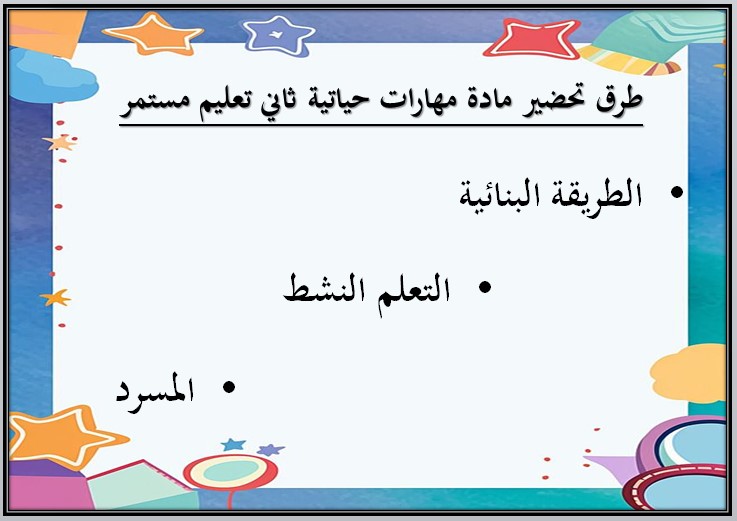 طرق تحضير مادة مهارات حياتية ثاني تعليم مستمر

• الطريقة البنائية

• التعلم النشط

• المسرد